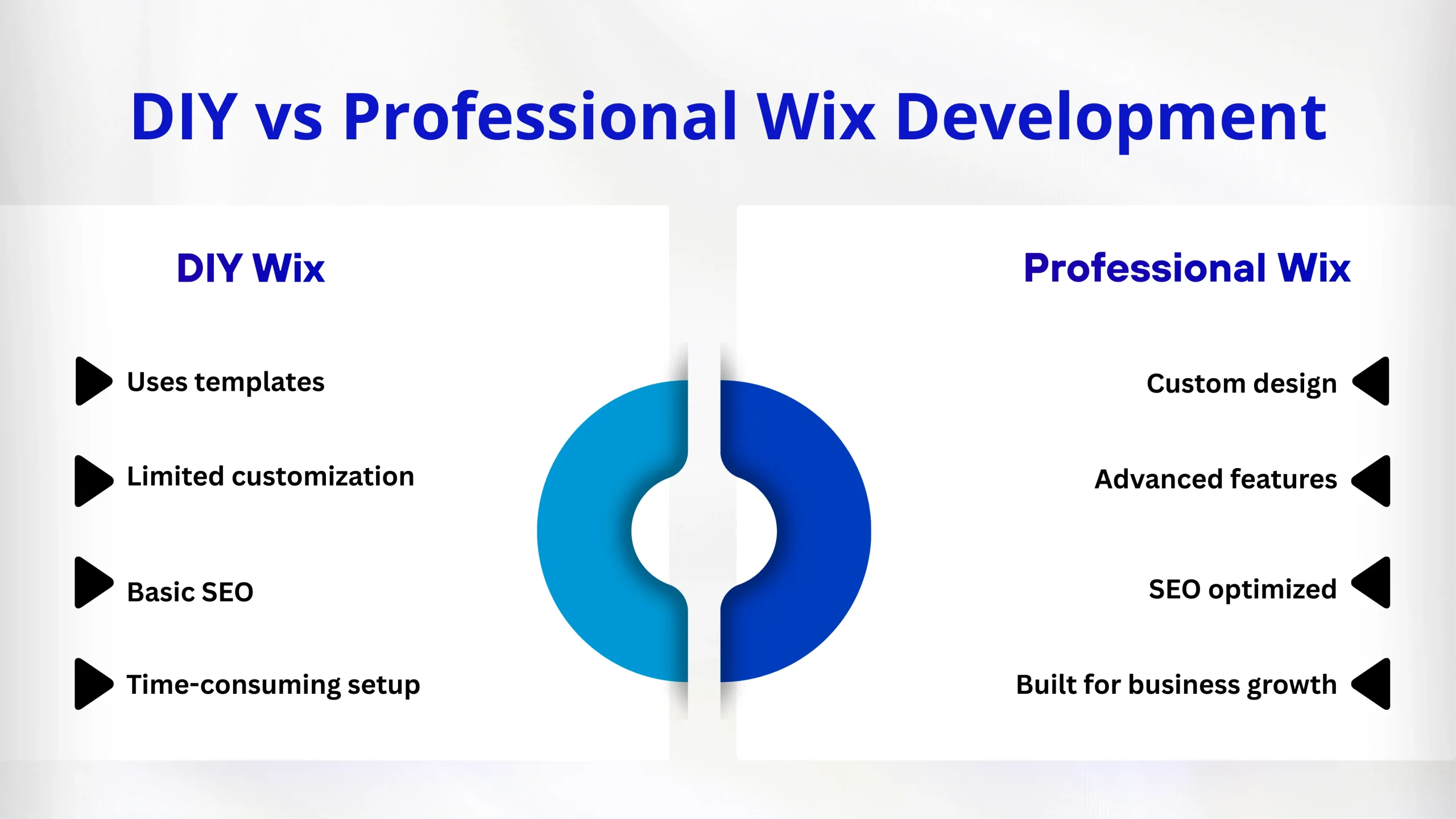 DIY vs Professional Wix Development

DIY Wix

Uses templates

Limited customization

Basic SEO

Time-consuming setup

Professional Wix

Custom design

Advanced features

SEO optimized

Built for business growth